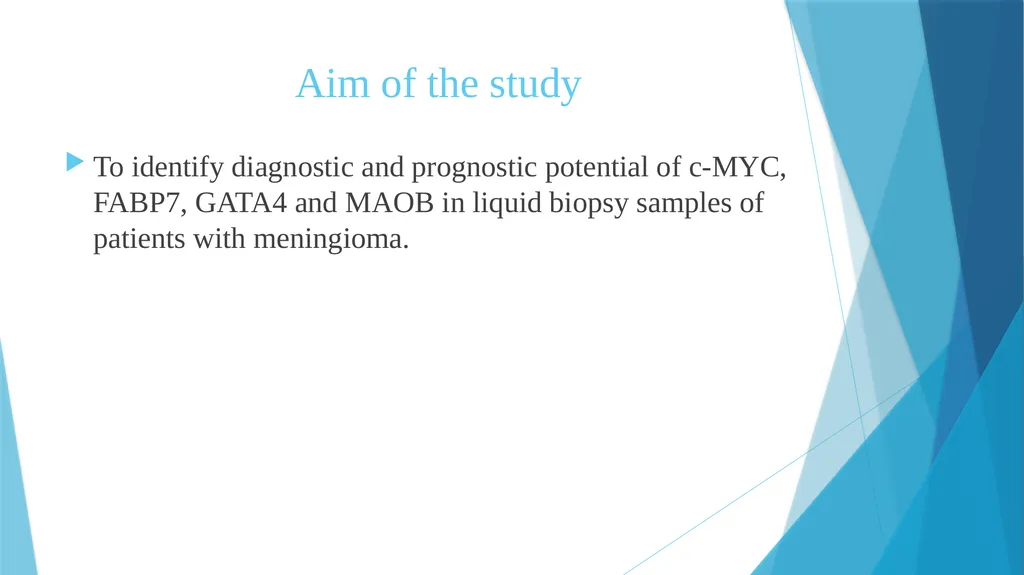 Aim of the study

To identify diagnostic and prognostic potential of c-MYC, FABP7, GATA4 and MAOB in liquid biopsy samples of patients with meningioma.